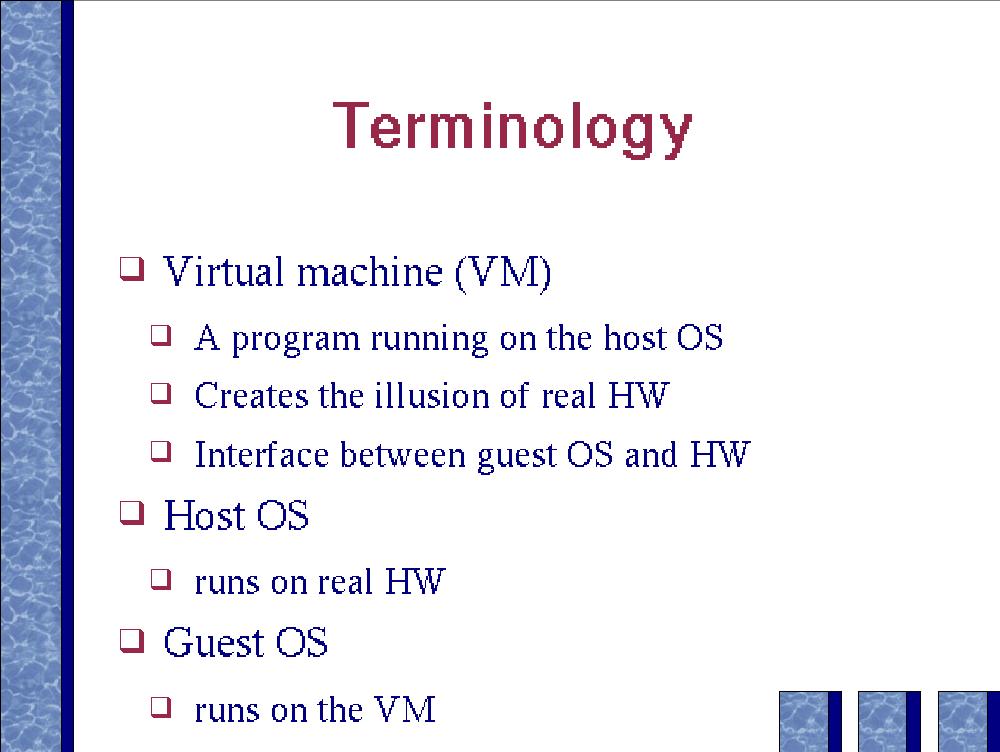 Terminology

❑ Virtual machine (VM)

❑ A program running on the host OS

❑ Creates the illusion of real HW

❑ Interface between guest OS and HW

❑ Host OS

❑ runs on real HW

❑ Guest OS

❑ runs on the VM